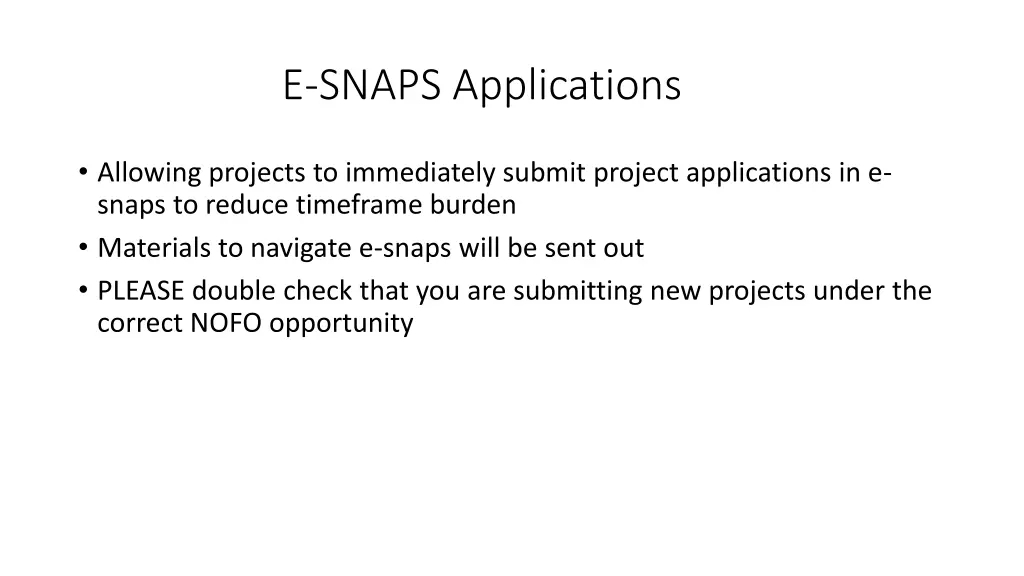 E-SNAPS Applications

• Allowing projects to immediately submit project applications in e-snaps to reduce timeframe burden
• Materials to navigate e-snaps will be sent out
• PLEASE double check that you are submitting new projects under the correct NOFO opportunity